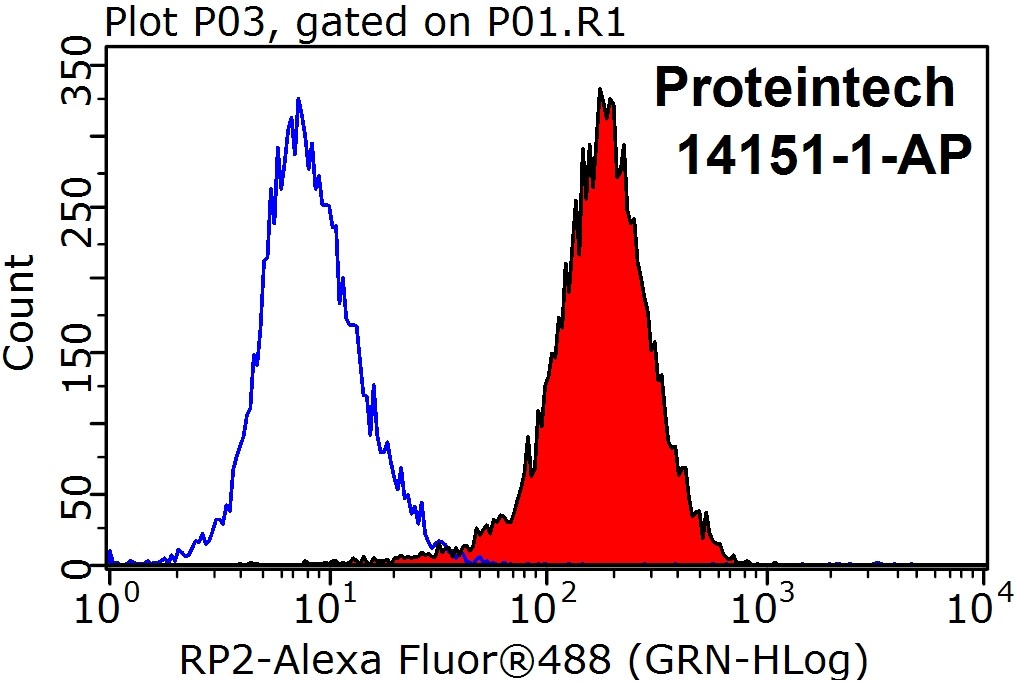 Plot P03, gated on P01.R1

Proteintech
14151-1-AP

Count

350
250
150
50
0

$10^0$
$10^1$
$10^2$
$10^3$
$10^4$

RP2-Alexa Fluor®488 (GRN-HLog)